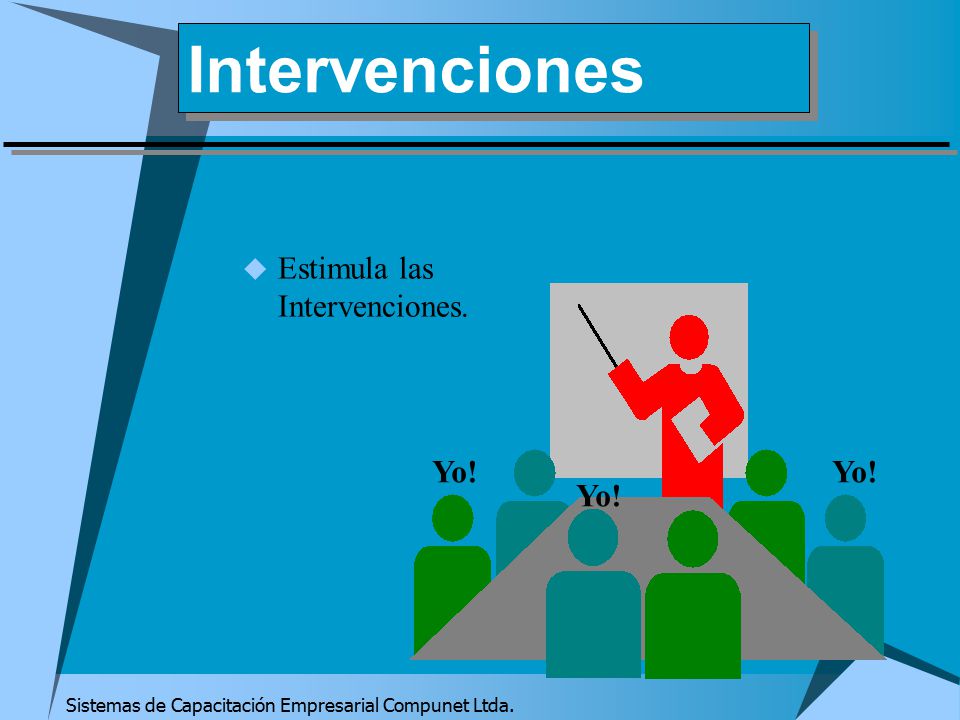 Intervenciones

Estimula las Intervenciones.

Yo!

Yo!

Yo!

Sistemas de Capacitación Empresarial Compunet Ltda.